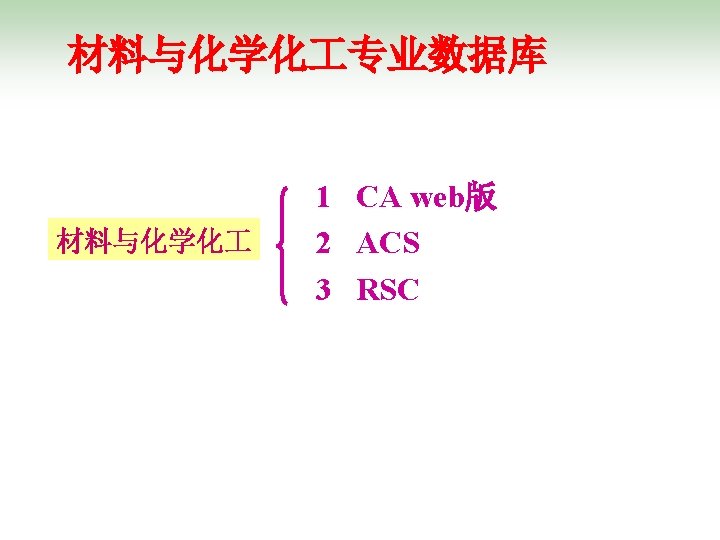 材料与化学化工专业数据库

材料与化学化工

1 CA web版
2 ACS
3 RSC